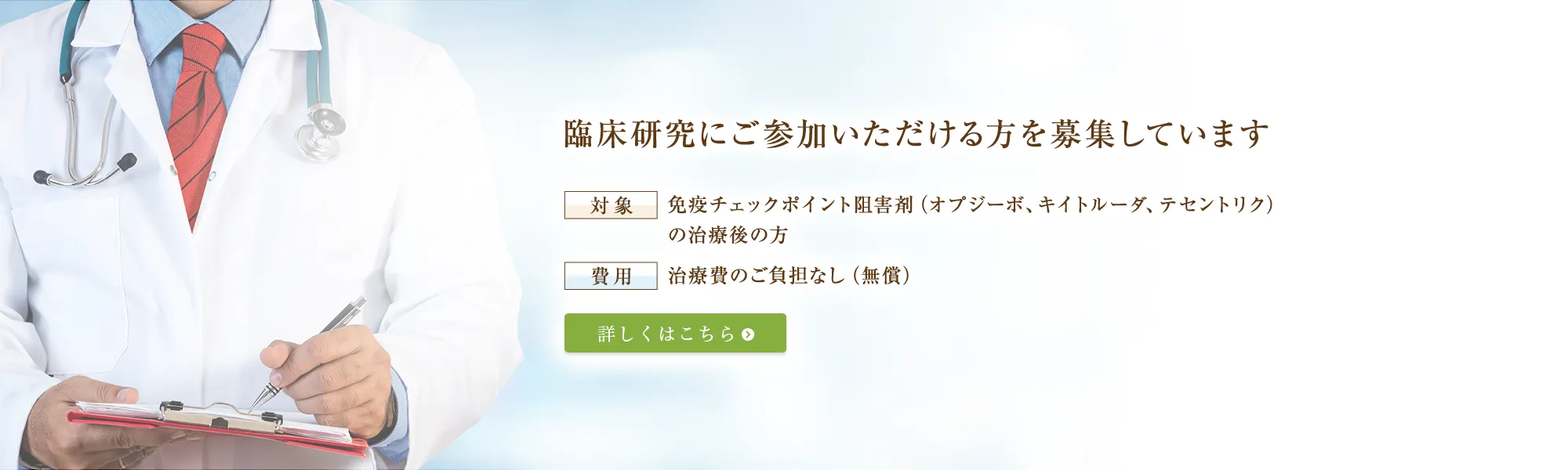 臨床研究にご参加いただける方を募集しています

対象 免疫チェックポイント阻害剤（オプジーボ、キイトルーダ、テセントリク）の治療後の方

費用 治療費のご負担なし（無償）

詳しくはこちら